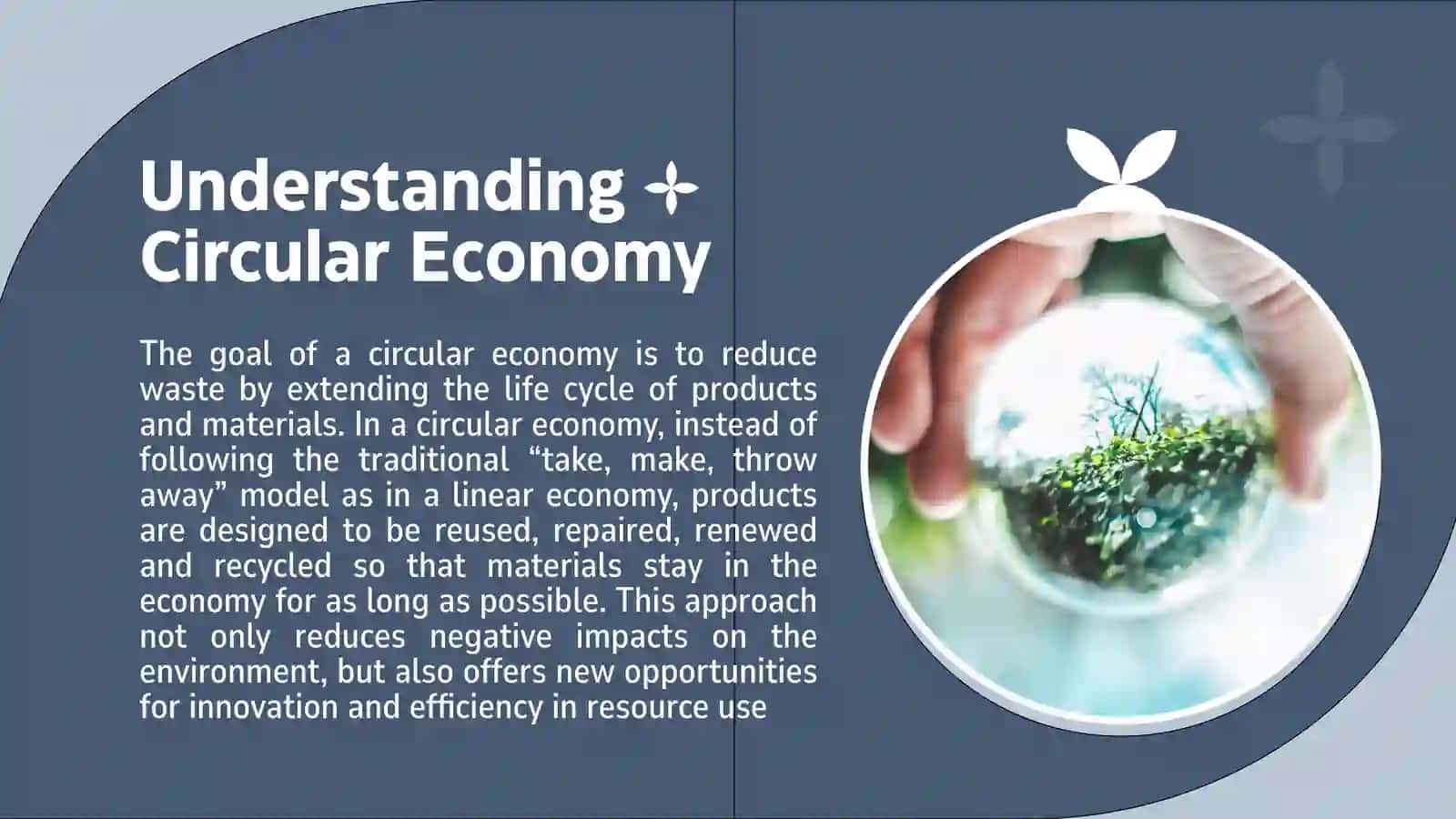 Understanding Circular Economy

The goal of a circular economy is to reduce waste by extending the life cycle of products and materials. In a circular economy, instead of following the traditional “take, make, throw away” model as in a linear economy, products are designed to be reused, repaired, renewed and recycled so that materials stay in the economy for as long as possible. This approach not only reduces negative impacts on the environment, but also offers new opportunities for innovation and efficiency in resource use